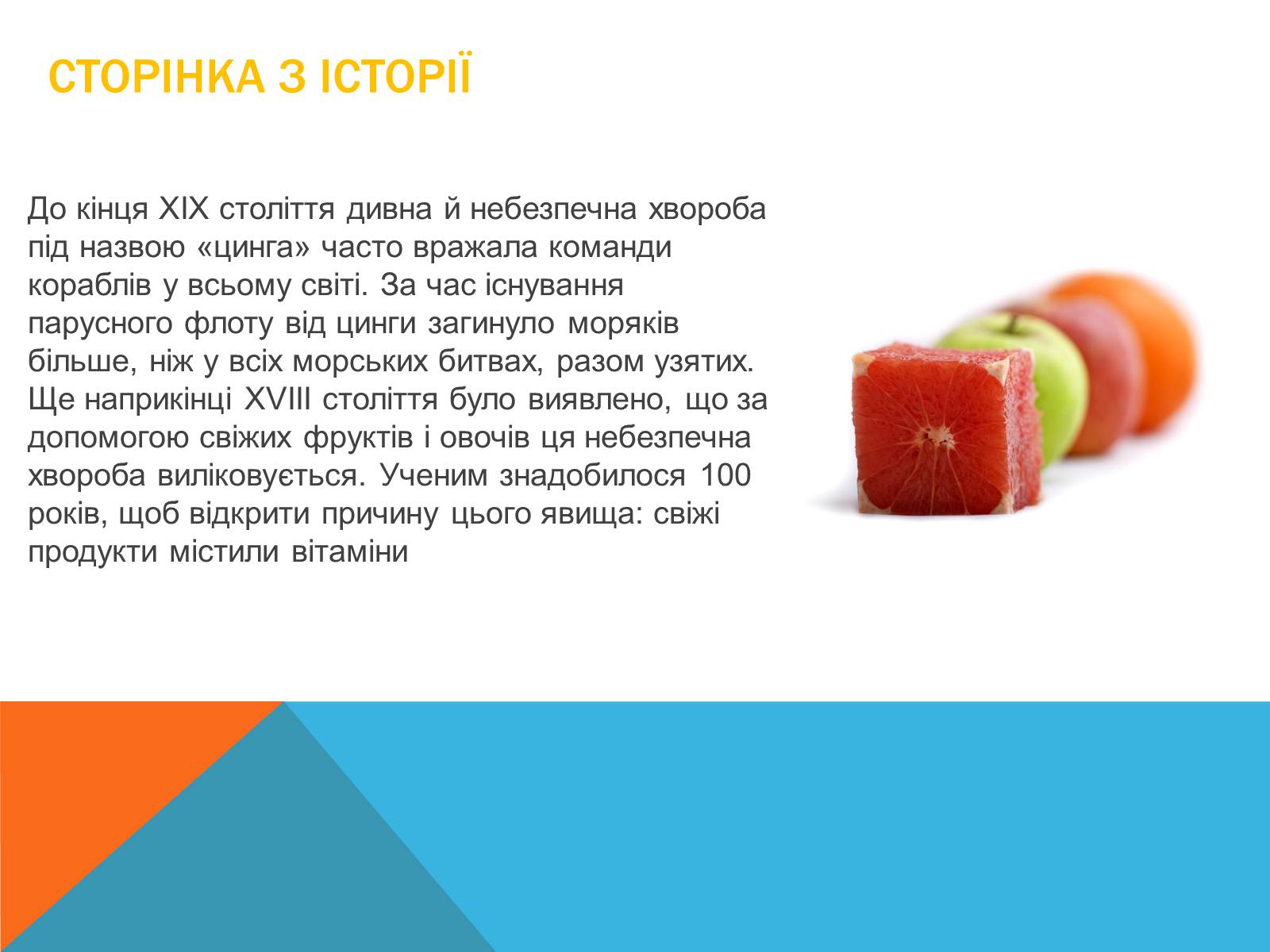 СТОРІНКА З ІСТОРІЇ

До кінця XIX століття дивна й небезпечна хвороба під назвою «цинга» часто вражала команди кораблів у всьому світі. За час існування парусного флоту від цинги загинуло моряків більше, ніж у всіх морських битвах, разом узятих. Ще наприкінці XVIII століття було виявлено, що за допомогою свіжих фруктів і овочів ця небезпечна хвороба виліковується. Ученим знадобилося 100 років, щоб відкрити причину цього явища: свіжі продукти містили вітаміни